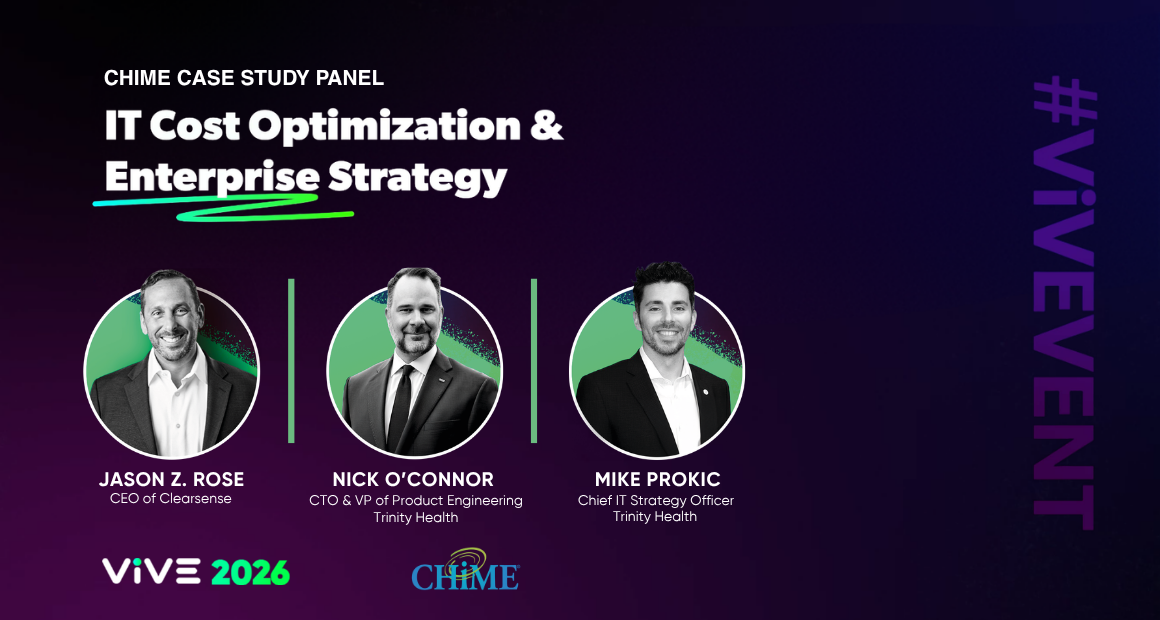 CHIME CASE STUDY PANEL

IT Cost Optimization & Enterprise Strategy

JASON Z. ROSE
CEO of Clearsense

NICK O'CONNOR
CTO & VP of Product Engineering
Trinity Health

MIKE PROKIC
Chief IT Strategy Officer
Trinity Health

ViVE 2026

CHIME

#ViVEVENT